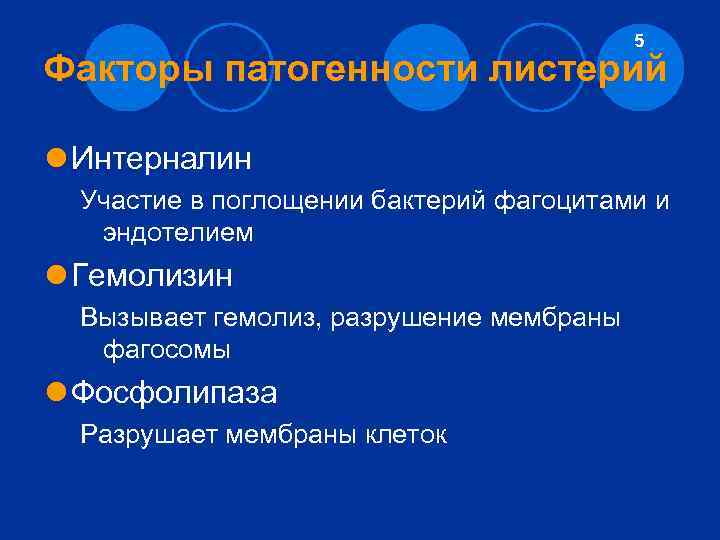 5

Факторы патогенности листерий

Интерналин

Участие в поглощении бактерий фагоцитами и эндотелием

Гемолизин

Вызывает гемолиз, разрушение мембраны фагосомы

Фосфолипаза

Разрушает мембраны клеток